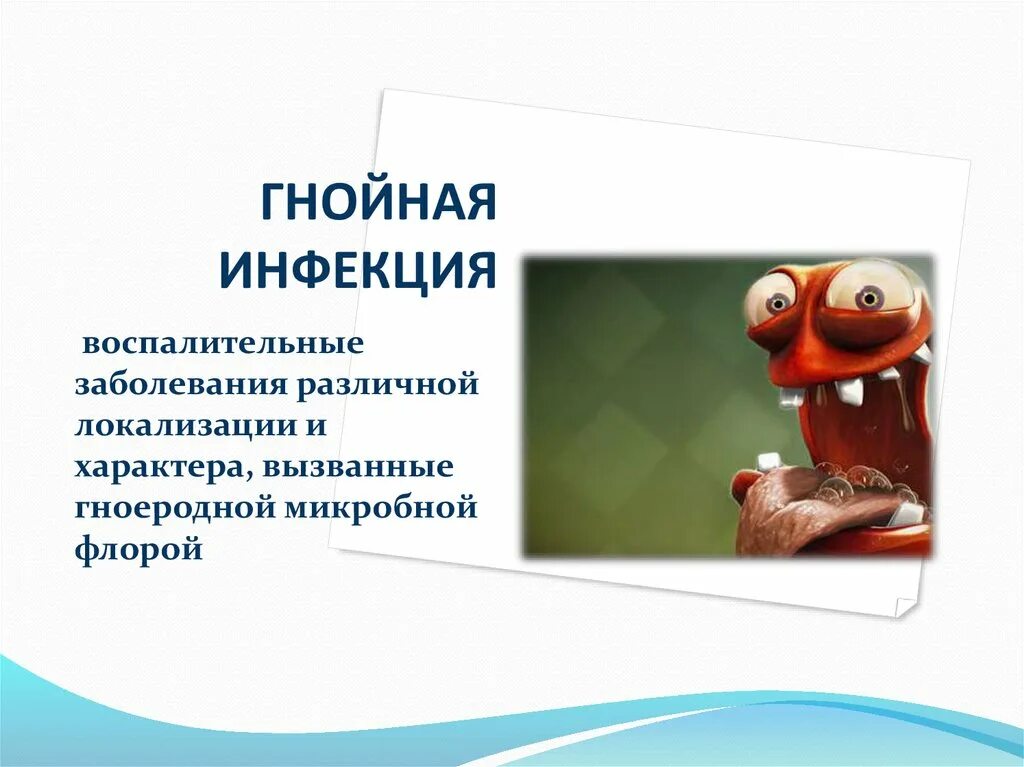 ГНОЙНАЯ ИНФЕКЦИЯ

воспалительные заболевания различной локализации и характера, вызванные гноеродной микробной флорой